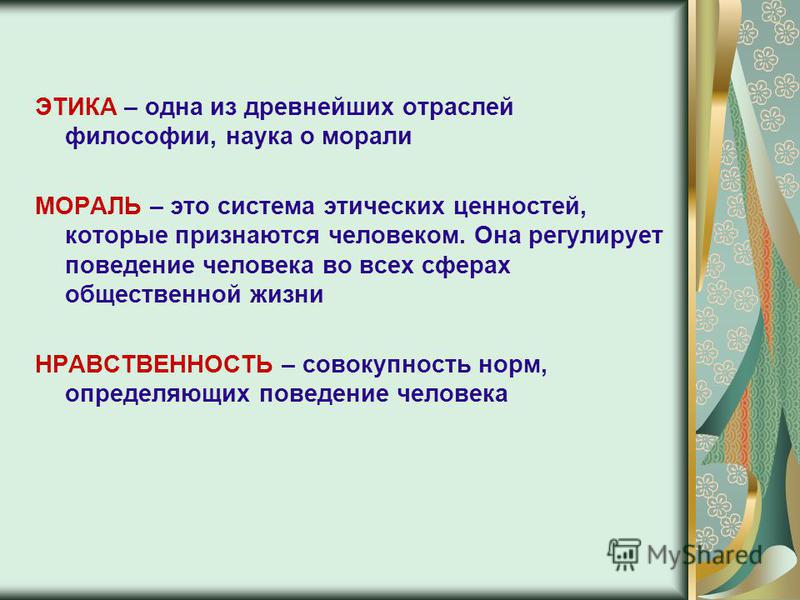 ЭТИКА – одна из древнейших отраслей философии, наука о морали

МОРАЛЬ – это система этических ценностей, которые признаются человеком. Она регулирует поведение человека во всех сферах общественной жизни

НРАВСТВЕННОСТЬ – совокупность норм, определяющих поведение человека

MyShared